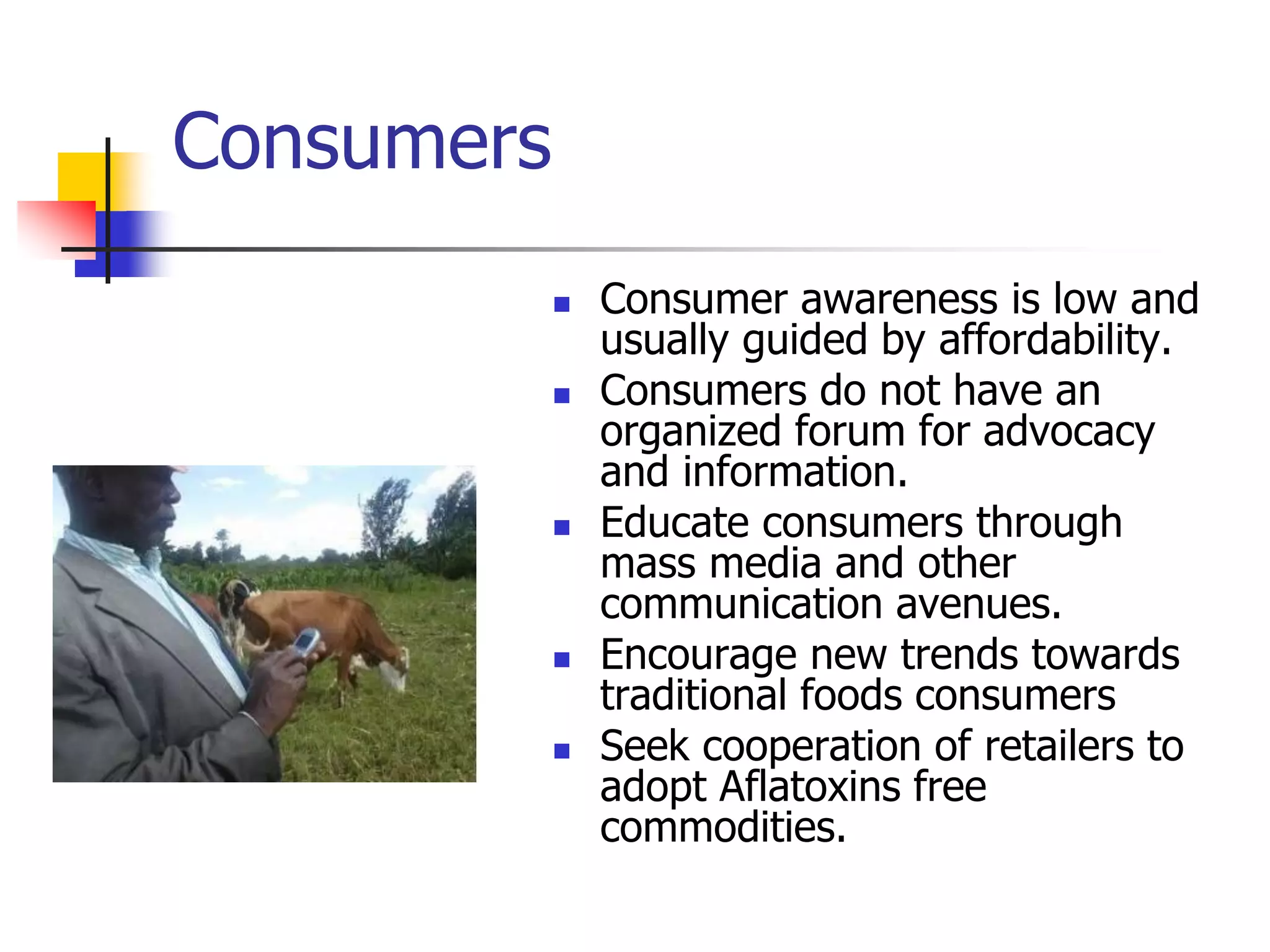 Consumers

- Consumer awareness is low and usually guided by affordability.
- Consumers do not have an organized forum for advocacy and information.
- Educate consumers through mass media and other communication avenues.
- Encourage new trends towards traditional foods consumers
- Seek cooperation of retailers to adopt Aflatoxins free commodities.